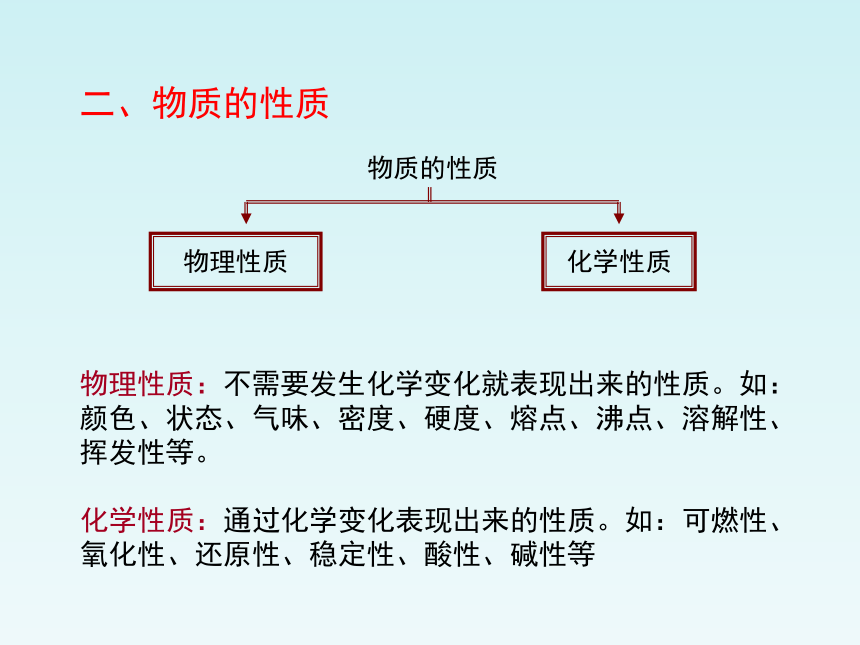 二、物质的性质

物质的性质

物理性质

化学性质

物理性质：不需要发生化学变化就表现出来的性质。如：颜色、状态、气味、密度、硬度、熔点、沸点、溶解性、挥发性等。

化学性质：通过化学变化表现出来的性质。如：可燃性、氧化性、还原性、稳定性、酸性、碱性等